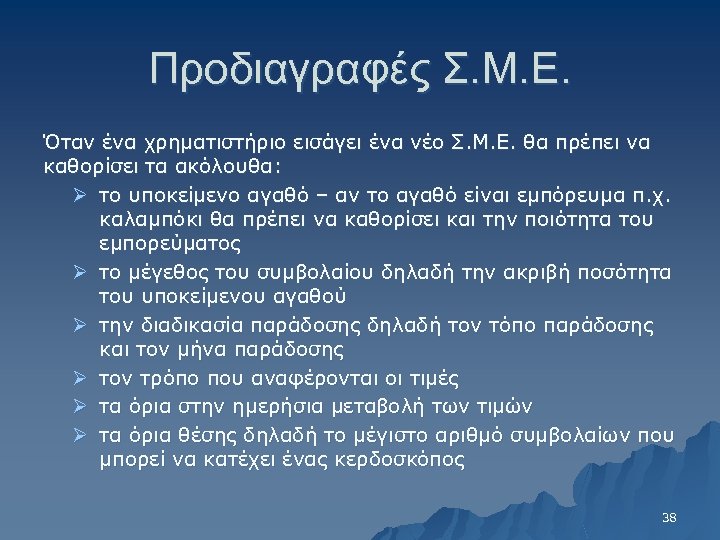 Προδιαγραφές Σ.Μ.Ε.

Όταν ένα χρηματιστήριο εισάγει ένα νέο Σ.Μ.Ε. θα πρέπει να καθορίσει τα ακόλουθα:

➢ το υποκείμενο αγαθό – αν το αγαθό είναι εμπόρευμα π.χ. καλαμπόκι θα πρέπει να καθορίσει και την ποιότητα του εμπορεύματος
➢ το μέγεθος του συμβολαίου δηλαδή την ακριβή ποσότητα του υποκείμενου αγαθού
➢ την διαδικασία παράδοσης δηλαδή τον τόπο παράδοσης και τον μήνα παράδοσης
➢ τον τρόπο που αναφέρονται οι τιμές
➢ τα όρια στην ημερήσια μεταβολή των τιμών
➢ τα όρια θέσης δηλαδή το μέγιστο αριθμό συμβολαίων που μπορεί να κατέχει ένας κερδοσκόπος

38